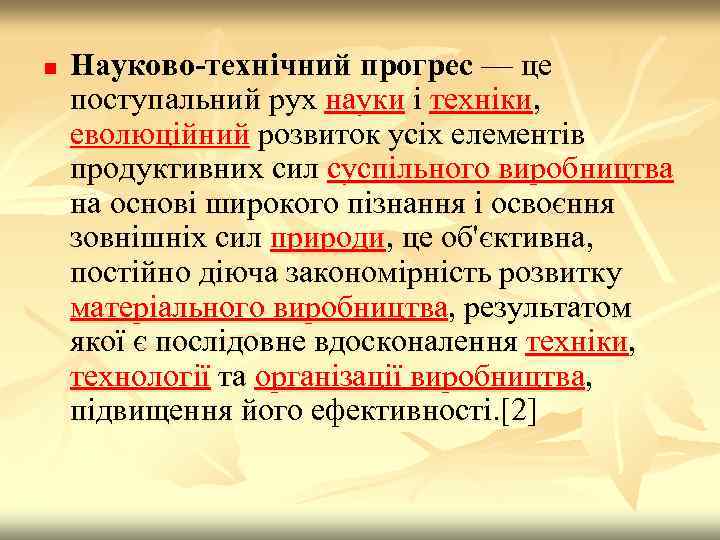 Науково-технічний прогрес — це поступальний рух науки і техніки, еволюційний розвиток усіх елементів продуктивних сил суспільного виробництва на основі широкого пізнання і освоєння зовнішніх сил природи, це об'єктивна, постійно діюча закономірність розвитку матеріального виробництва, результатом якої є послідовне вдосконалення техніки, технології та організації виробництва, підвищення його ефективності.[2]